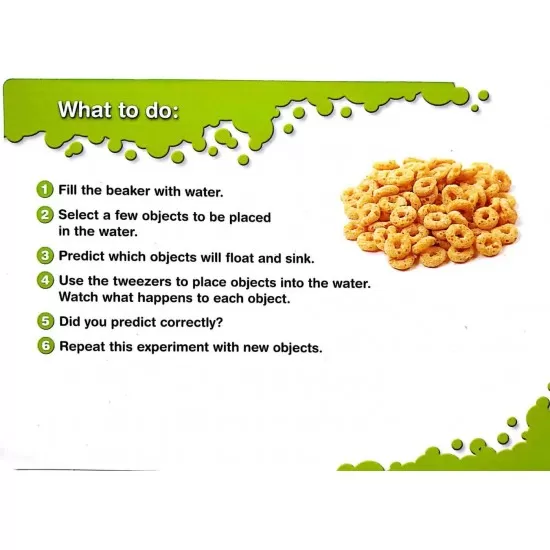 What to do:

1 Fill the beaker with water.

2 Select a few objects to be placed in the water.

3 Predict which objects will float and sink.

4 Use the tweezers to place objects into the water. Watch what happens to each object.

5 Did you predict correctly?

6 Repeat this experiment with new objects.